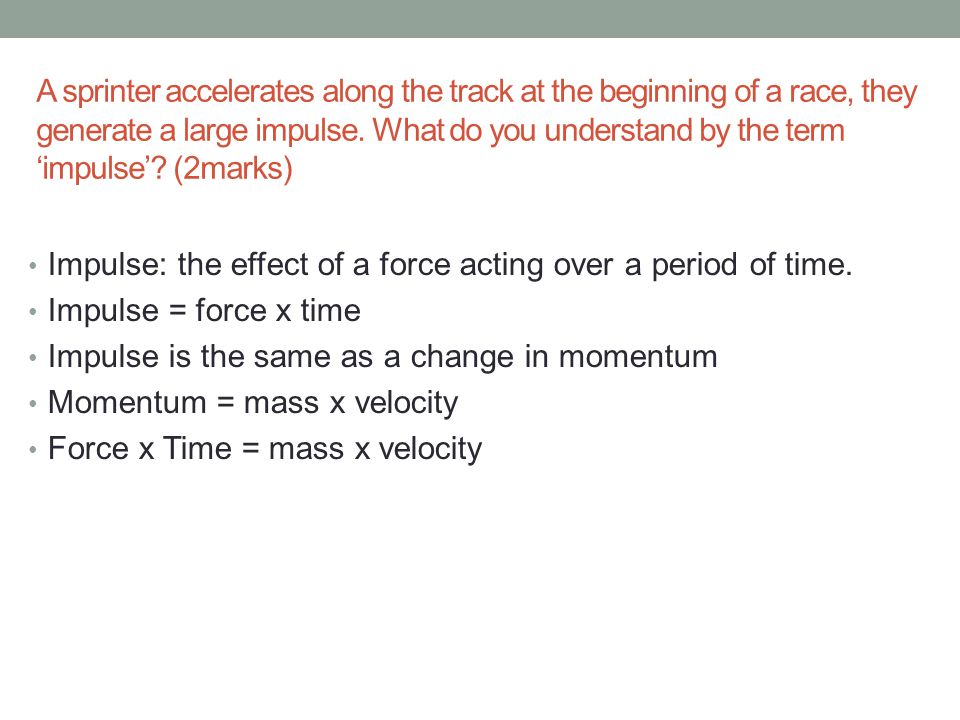 A sprinter accelerates along the track at the beginning of a race, they generate a large impulse. What do you understand by the term ‘impulse’? (2marks)

• Impulse: the effect of a force acting over a period of time.
• Impulse = force x time
• Impulse is the same as a change in momentum
• Momentum = mass x velocity
• Force x Time = mass x velocity